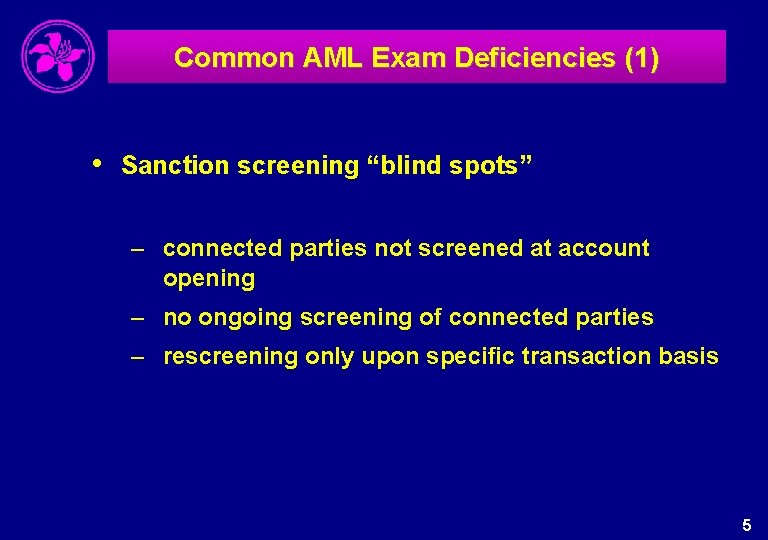 Common AML Exam Deficiencies (1)

• Sanction screening “blind spots”

– connected parties not screened at account opening

– no ongoing screening of connected parties

– rescreening only upon specific transaction basis

5